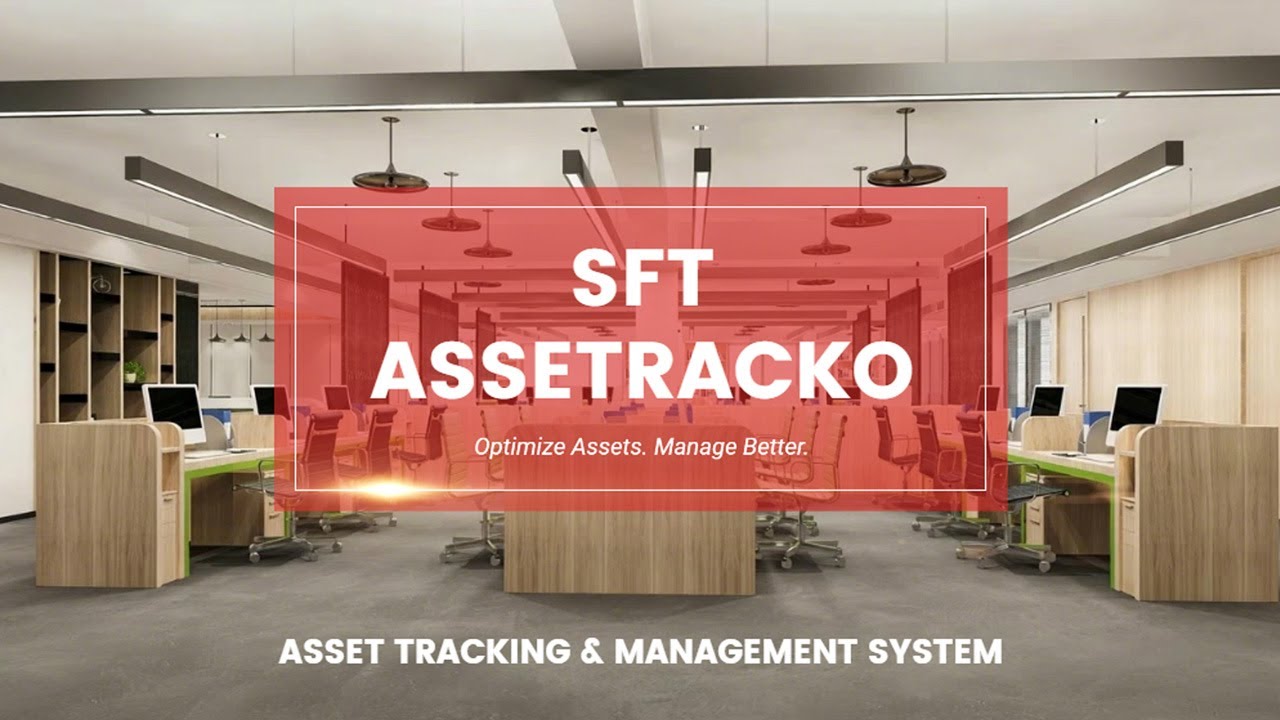 SFT
ASSETRACKO

Optimize Assets. Manage Better.

ASSET TRACKING & MANAGEMENT SYSTEM